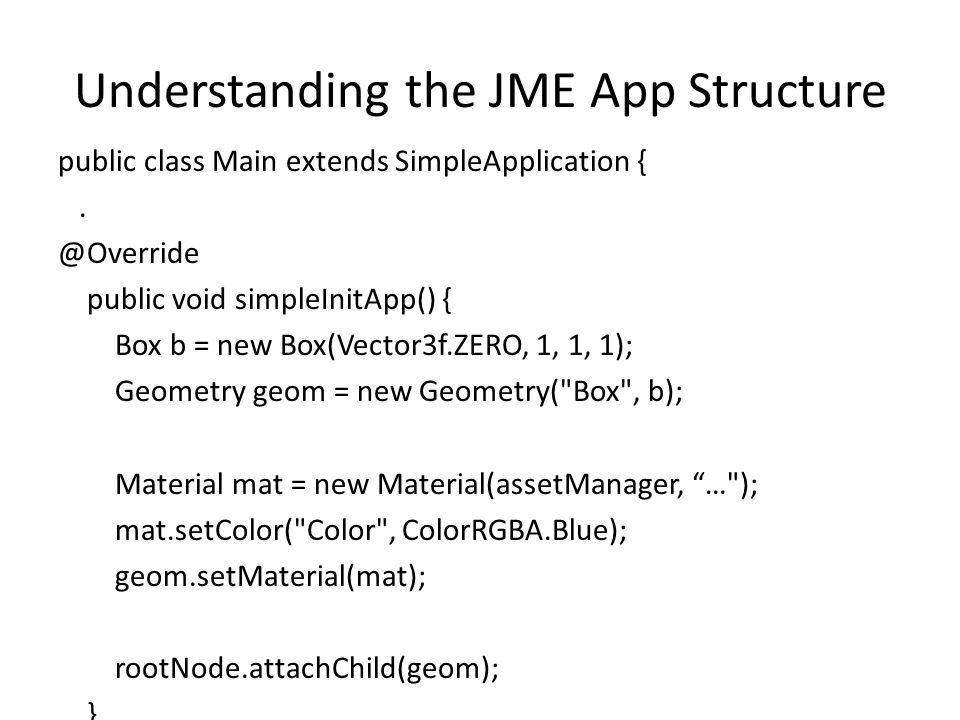 Understanding the JME App Structure

public class Main extends SimpleApplication {
.
@Override
public void simpleInitApp() {
Box b = new Box(Vector3f.ZERO, 1, 1, 1);
Geometry geom = new Geometry("Box", b);

Material mat = new Material(assetManager, “…");
mat.setColor("Color", ColorRGBA.Blue);
geom.setMaterial(mat);

rootNode.attachChild(geom);
}